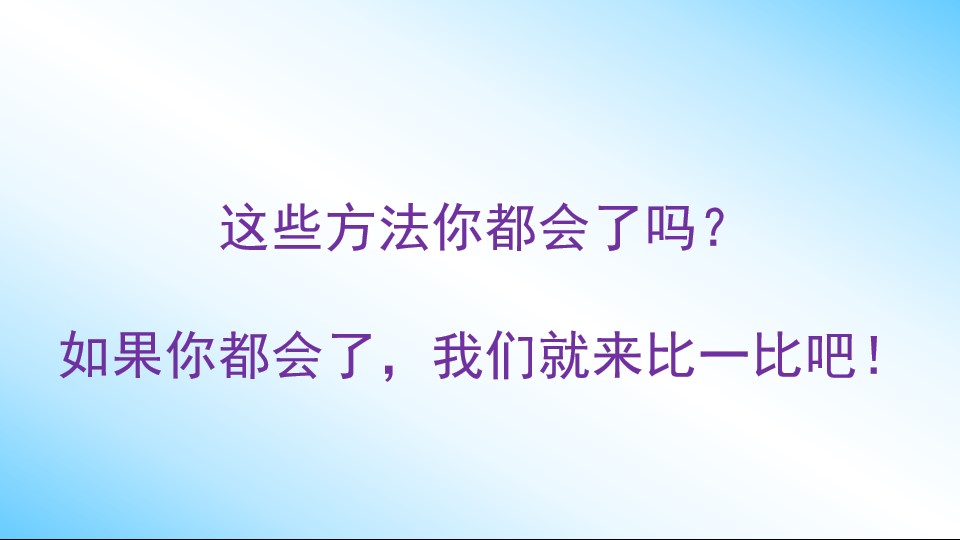 这些方法你都会了吗？

如果你都会了，我们就来比一比吧！